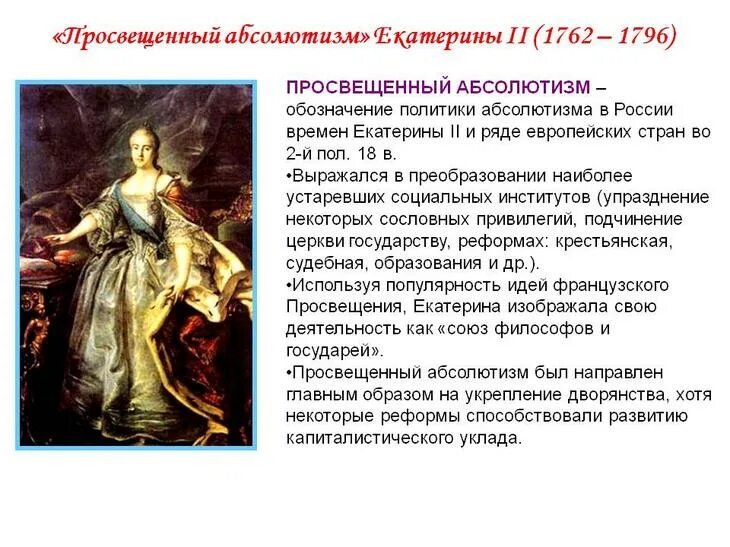 «Просвещенный абсолютизм» Екатерины II (1762 – 1796)

ПРОСВЕЩЕННЫЙ АБСОЛЮТИЗМ – обозначение политики абсолютизма в России времен Екатерины II и ряде европейских стран во 2-й пол. 18 в.

•Выражался в преобразовании наиболее устаревших социальных институтов (упразднение некоторых сословных привилегий, подчинение церкви государству, реформах: крестьянская, судебная, образования и др.).

•Используя популярность идей французского Просвещения, Екатерина изображала свою деятельность как «союз философов и государей».

•Просвещенный абсолютизм был направлен главным образом на укрепление дворянства, хотя некоторые реформы способствовали развитию капиталистического уклада.